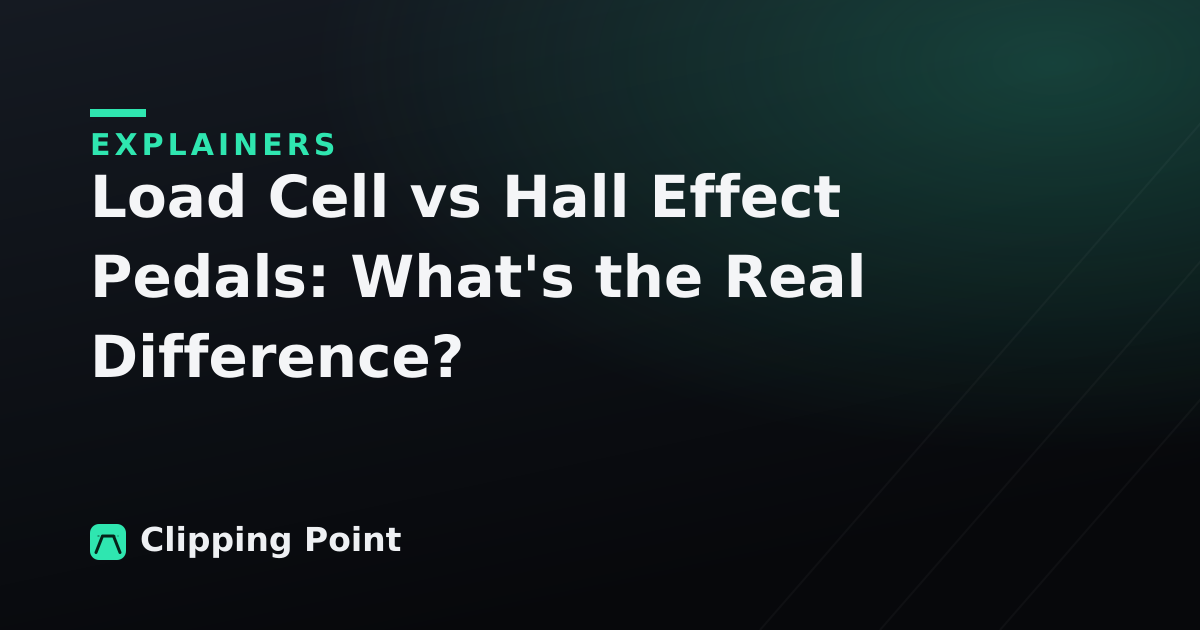 EXPLAINERS

Load Cell vs Hall Effect Pedals: What's the Real Difference?

Clipping Point